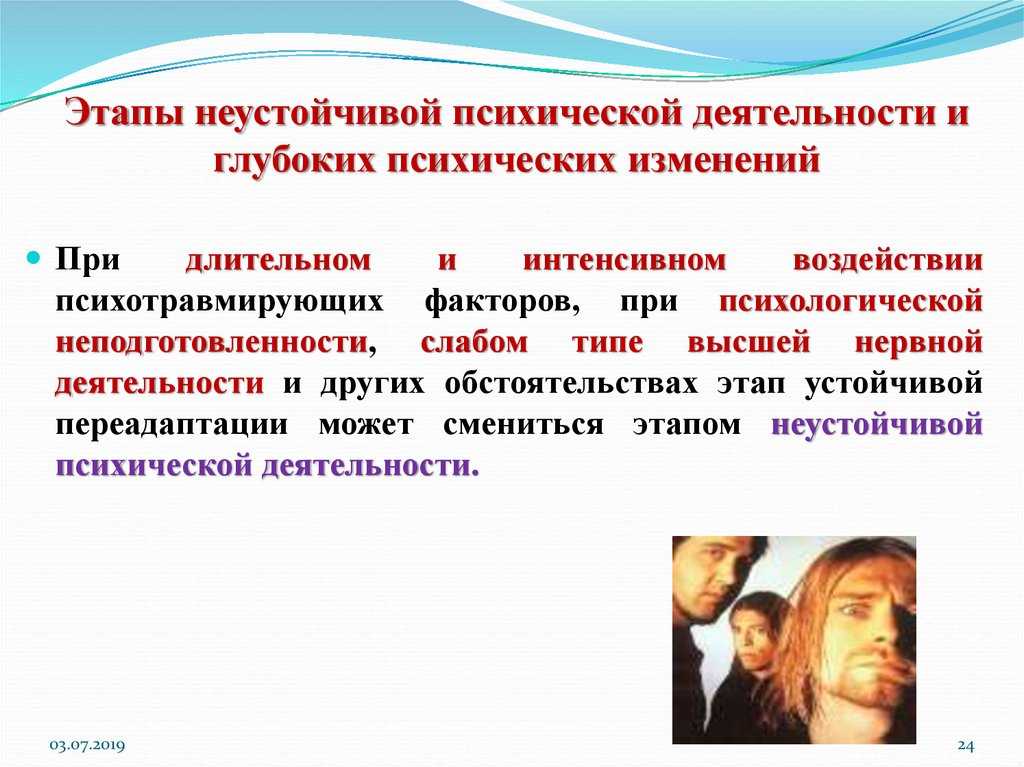 Этапы неустойчивой психической деятельности и глубоких психических изменений

При длительном и интенсивном воздействии психотравмирующих факторов, при психологической неподготовленности, слабом типе высшей нервной деятельности и других обстоятельствах этап устойчивой переадаптации может смениться этапом неустойчивой психической деятельности.

03.07.2019

24